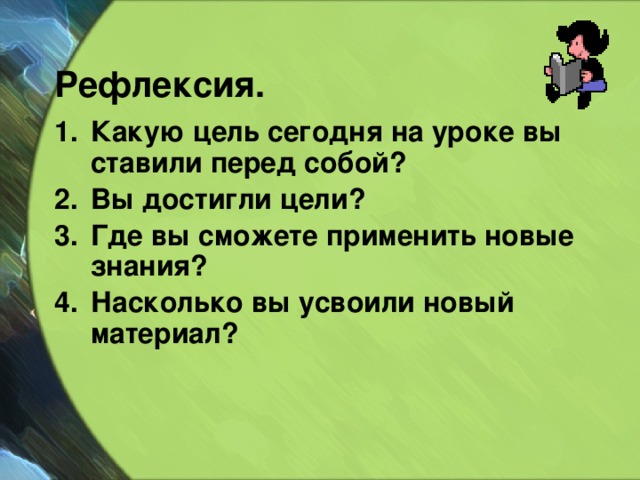 Рефлексия.

1. Какую цель сегодня на уроке вы ставили перед собой?
2. Вы достигли цели?
3. Где вы сможете применить новые знания?
4. Насколько вы усвоили новый материал?